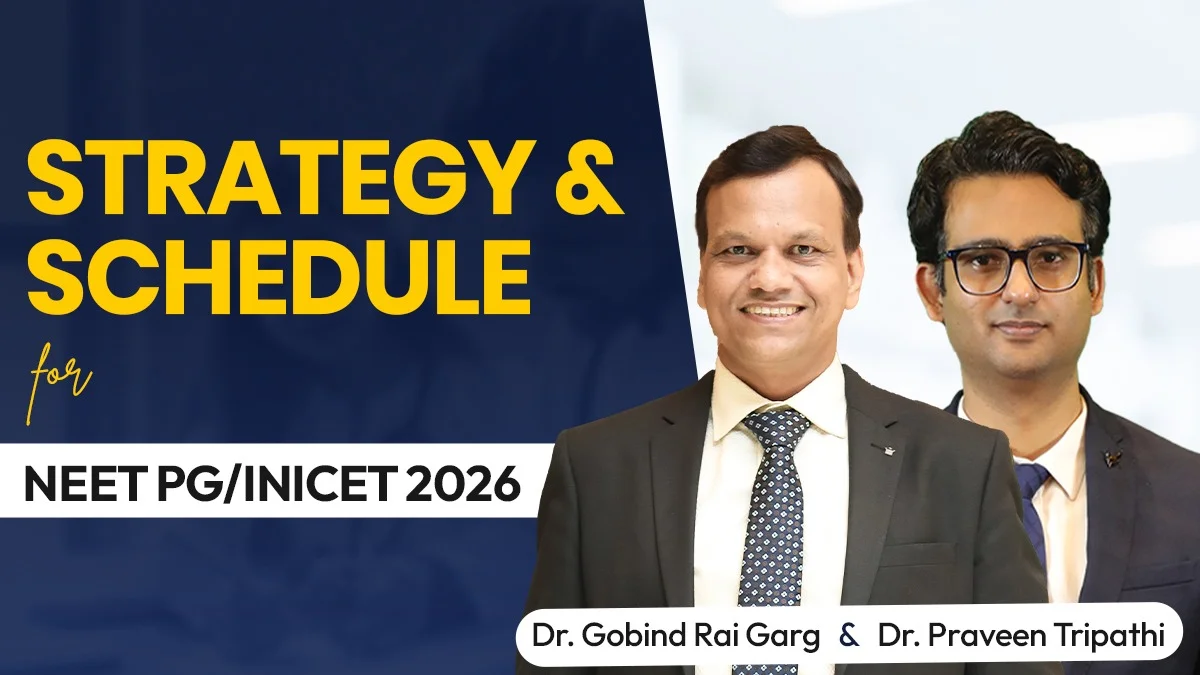 STRATEGY &
SCHEDULE

for

NEET PG/INICET 2026

Dr. Gobind Rai Garg & Dr. Praveen Tripathi